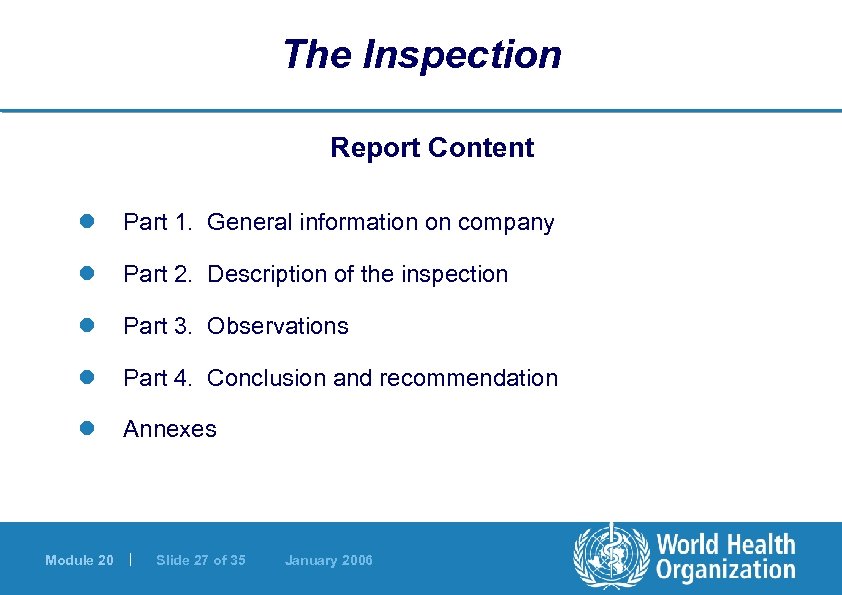 The Inspection

Report Content

- Part 1. General information on company
- Part 2. Description of the inspection
- Part 3. Observations
- Part 4. Conclusion and recommendation
- Annexes

Module 20 | Slide 27 of 35 January 2006

World Health Organization